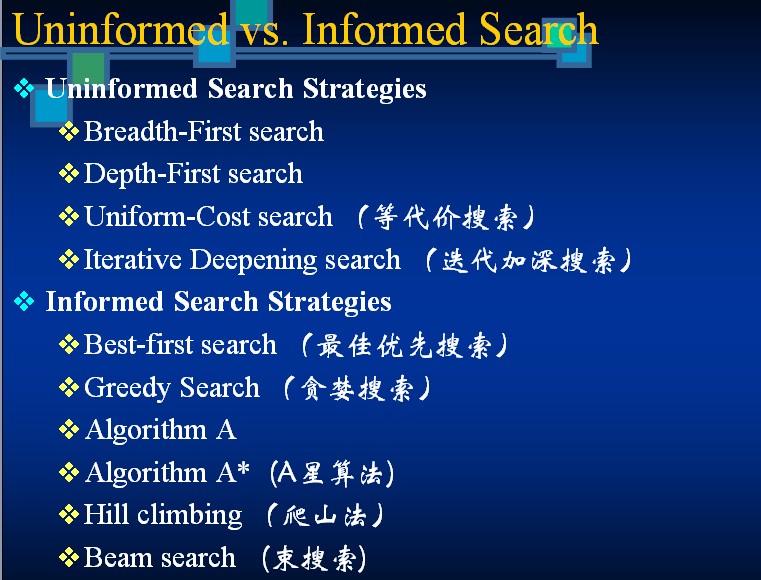 Uninformed vs. Informed Search

❖ Uninformed Search Strategies
❖ Breadth-First search
❖ Depth-First search
❖ Uniform-Cost search （等代价搜索）
❖ Iterative Deepening search （迭代加深搜索）

❖ Informed Search Strategies
❖ Best-first search （最佳优先搜索）
❖ Greedy Search （贪婪搜索）
❖ Algorithm A
❖ Algorithm A* (A星算法)
❖ Hill climbing （爬山法）
❖ Beam search (束搜索)